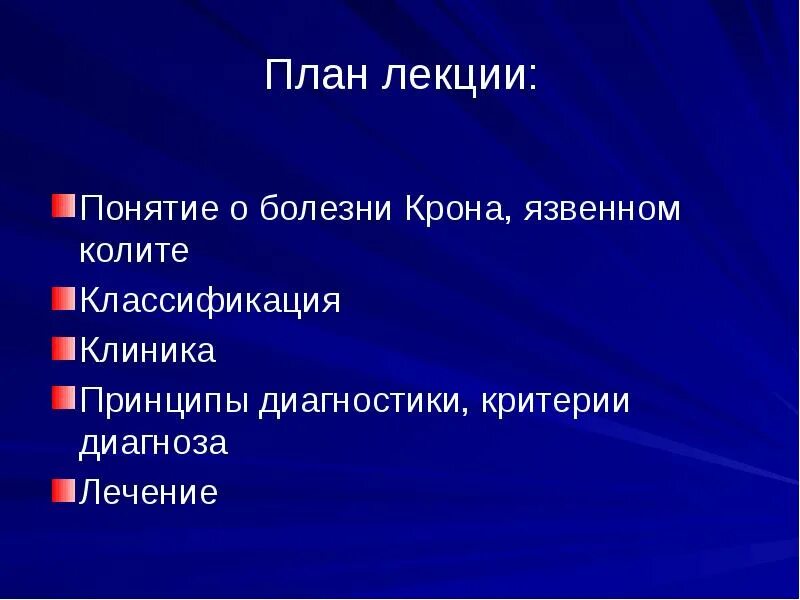 План лекции:

Понятие о болезни Крона, язвенном колите
Классификация
Клиника
Принципы диагностики, критерии диагноза
Лечение